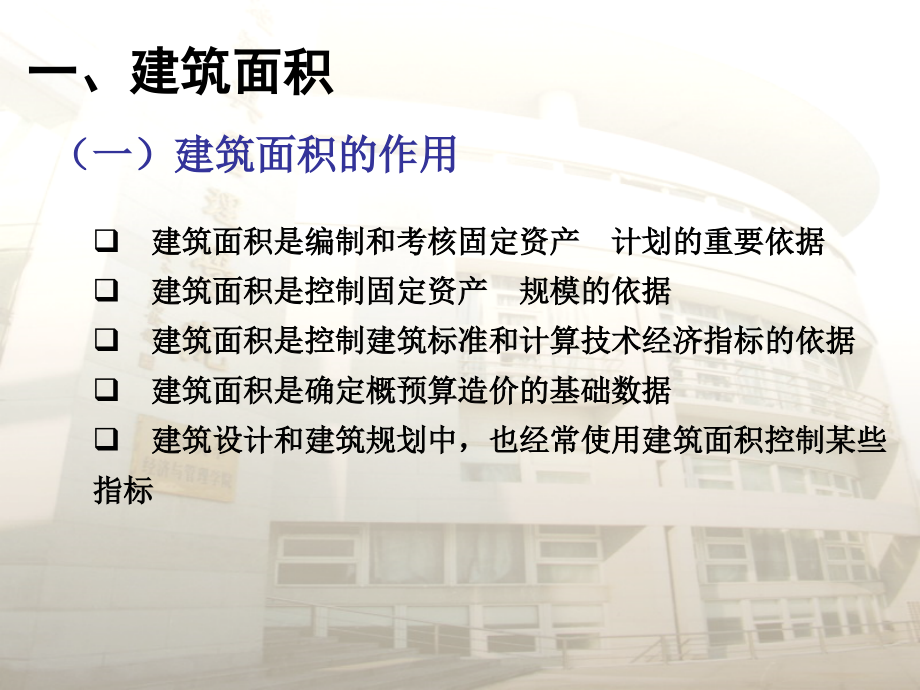 一、建筑面积

（一）建筑面积的作用

❑ 建筑面积是编制和考核固定资产 计划的重要依据

❑ 建筑面积是控制固定资产 规模的依据

❑ 建筑面积是控制建筑标准和计算技术经济指标的依据

❑ 建筑面积是确定概预算造价的基础数据

❑ 建筑设计和建筑规划中，也经常使用建筑面积控制某些指标